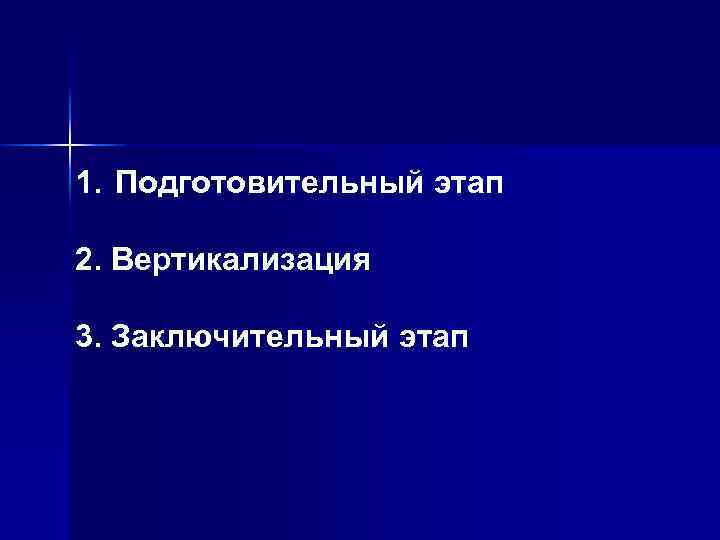 1. Подготовительный этап

2. Вертикализация

3. Заключительный этап